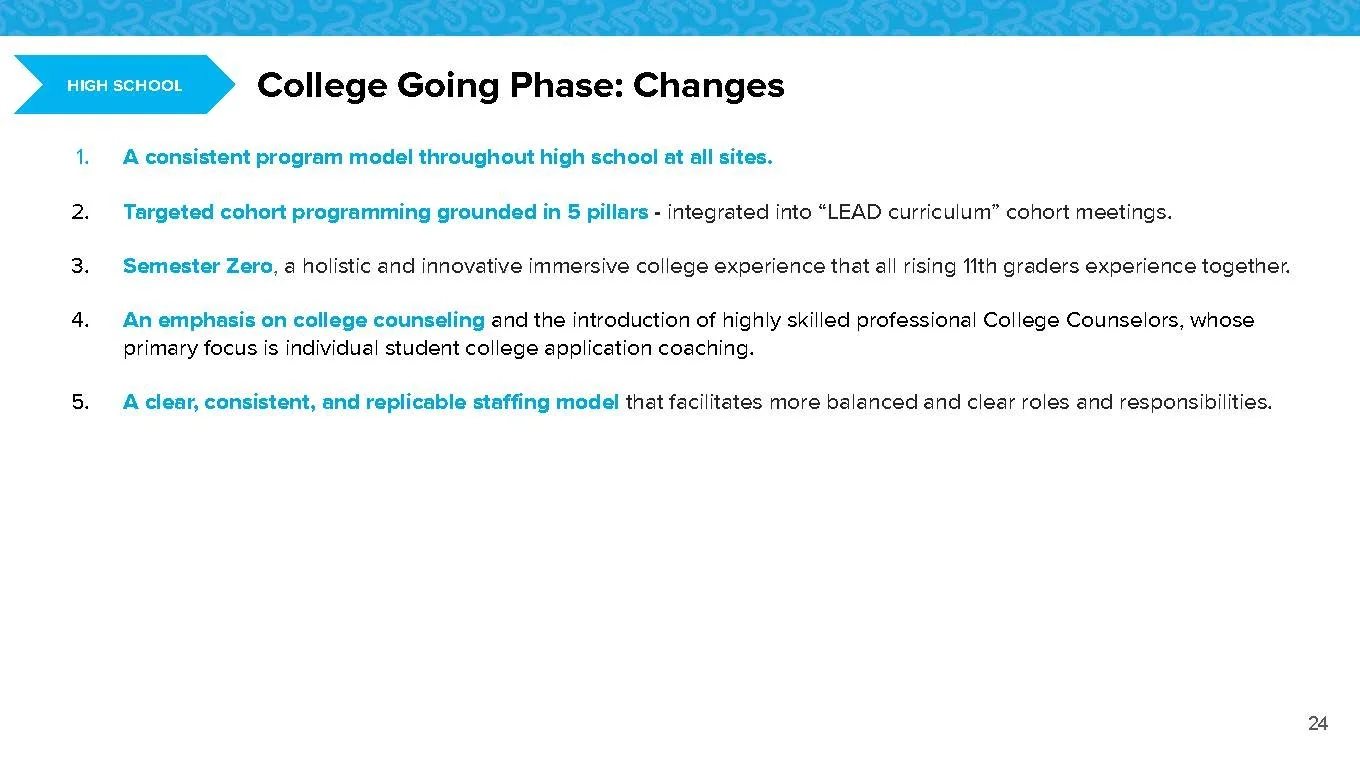 HIGH SCHOOL

College Going Phase: Changes

1. A consistent program model throughout high school at all sites.

2. Targeted cohort programming grounded in 5 pillars - integrated into “LEAD curriculum” cohort meetings.

3. Semester Zero, a holistic and innovative immersive college experience that all rising 11th graders experience together.

4. An emphasis on college counseling and the introduction of highly skilled professional College Counselors, whose primary focus is individual student college application coaching.

5. A clear, consistent, and replicable staffing model that facilitates more balanced and clear roles and responsibilities.

24